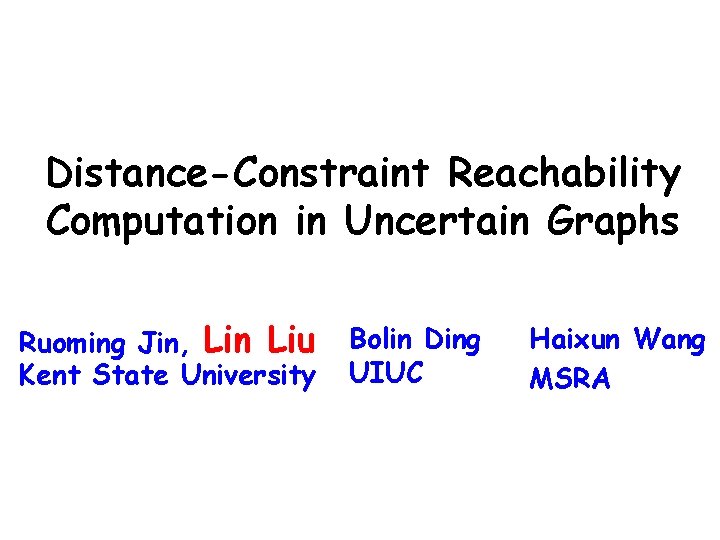 Distance-Constraint Reachability Computation in Uncertain Graphs

Ruoming Jin, Lin Liu
Kent State University

Bolin Ding
UIUC

Haixun Wang
MSRA